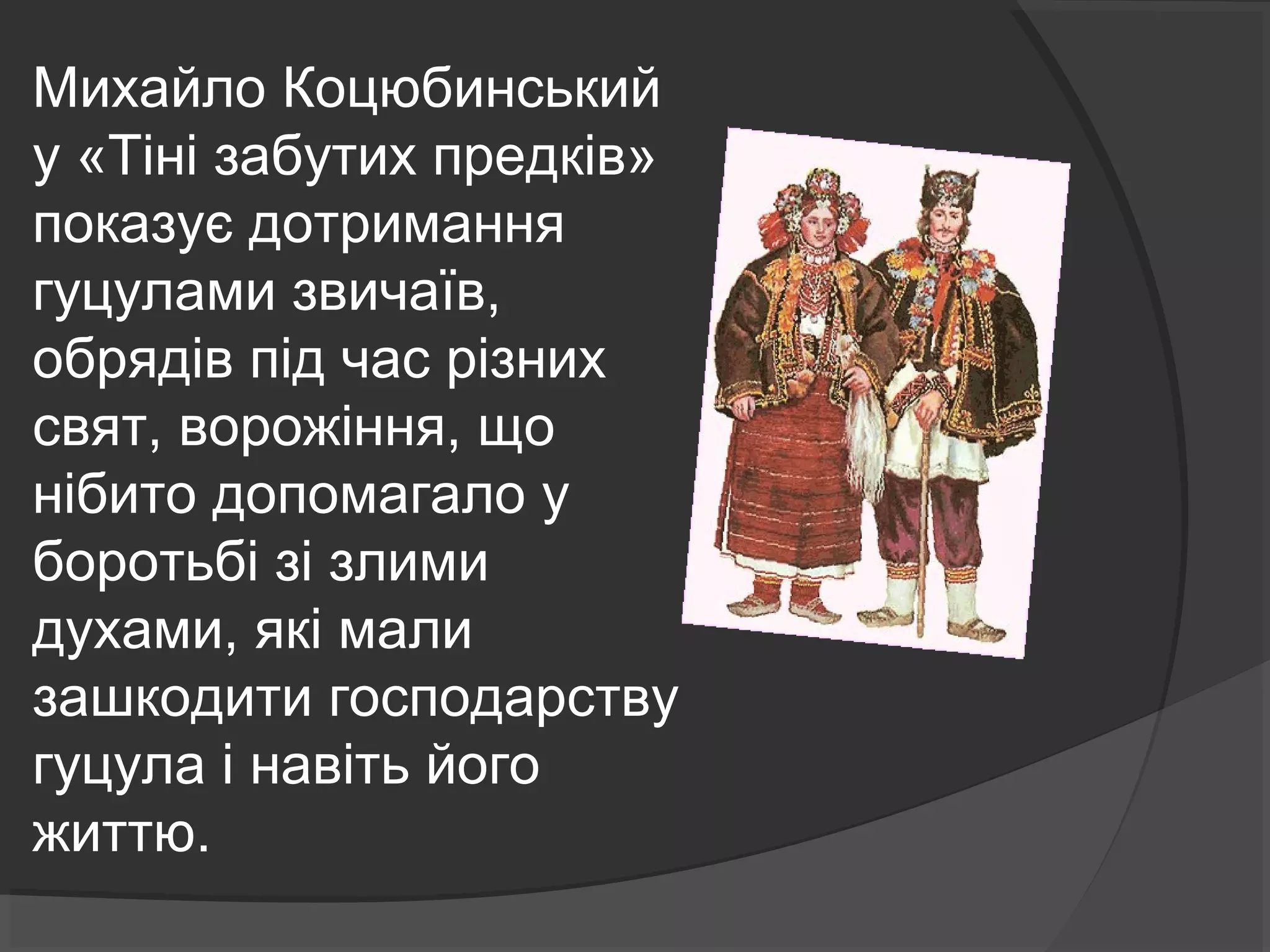 Михайло Коцюбинський у «Тіні забутих предків» показує дотримання гуцулами звичаїв, обрядів під час різних свят, ворожіння, що нібито допомагало у боротьбі зі злими духами, які мали зашкодити господарству гуцула і навіть його життю.